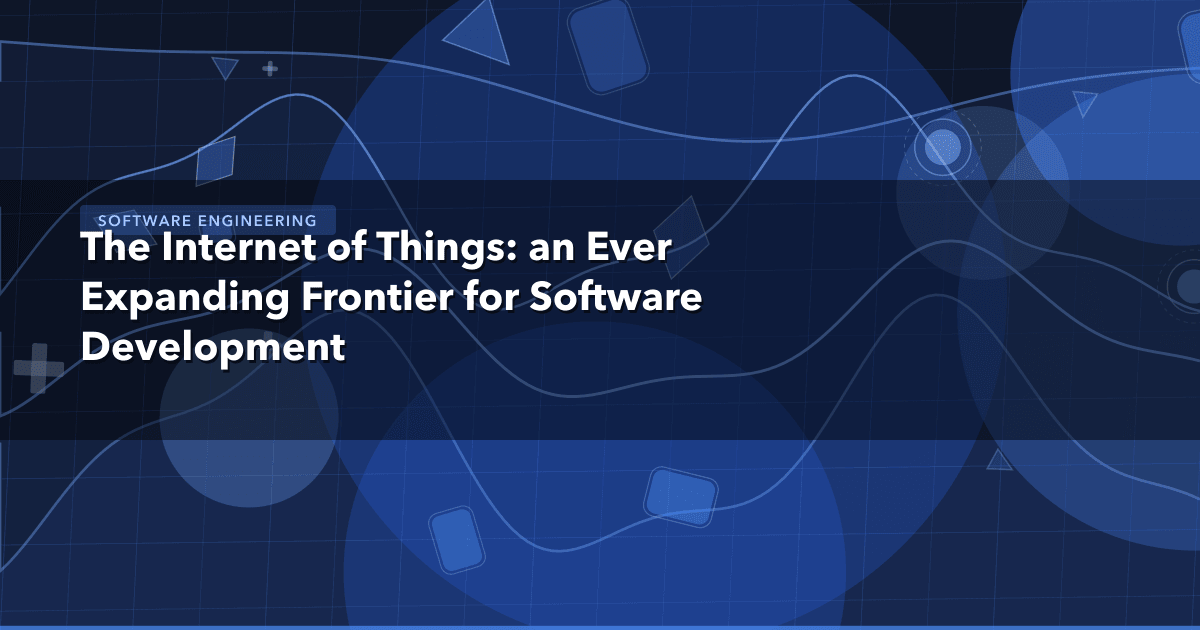 SOFTWARE ENGINEERING

The Internet of Things: an Ever Expanding Frontier for Software Development